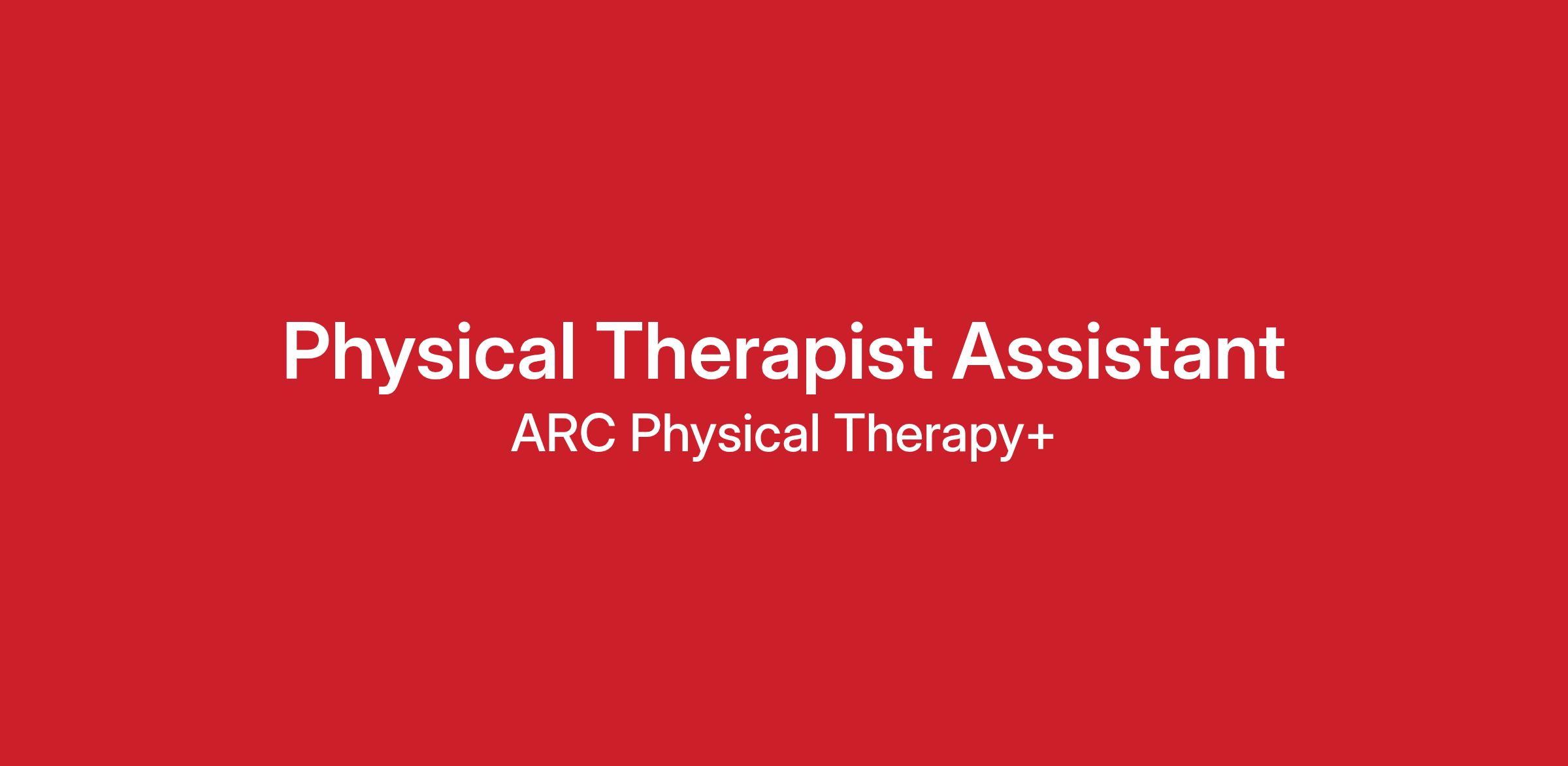 Physical Therapist Assistant

ARC Physical Therapy+